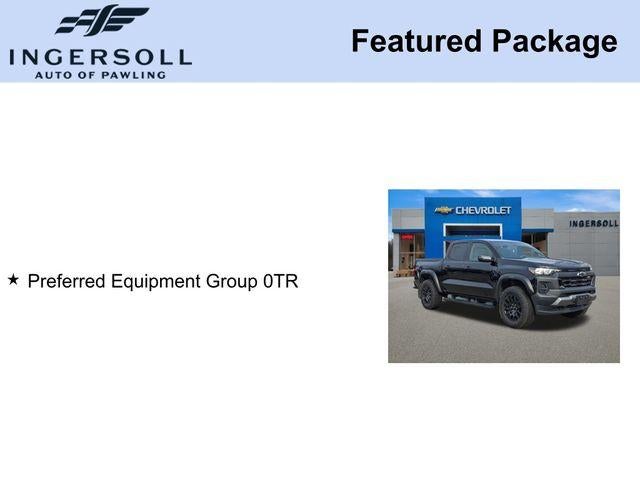 INGERSOLL
AUTO OF PAWLING

Featured Package

★ Preferred Equipment Group 0TR

CHEVROLET

INGERSOLL